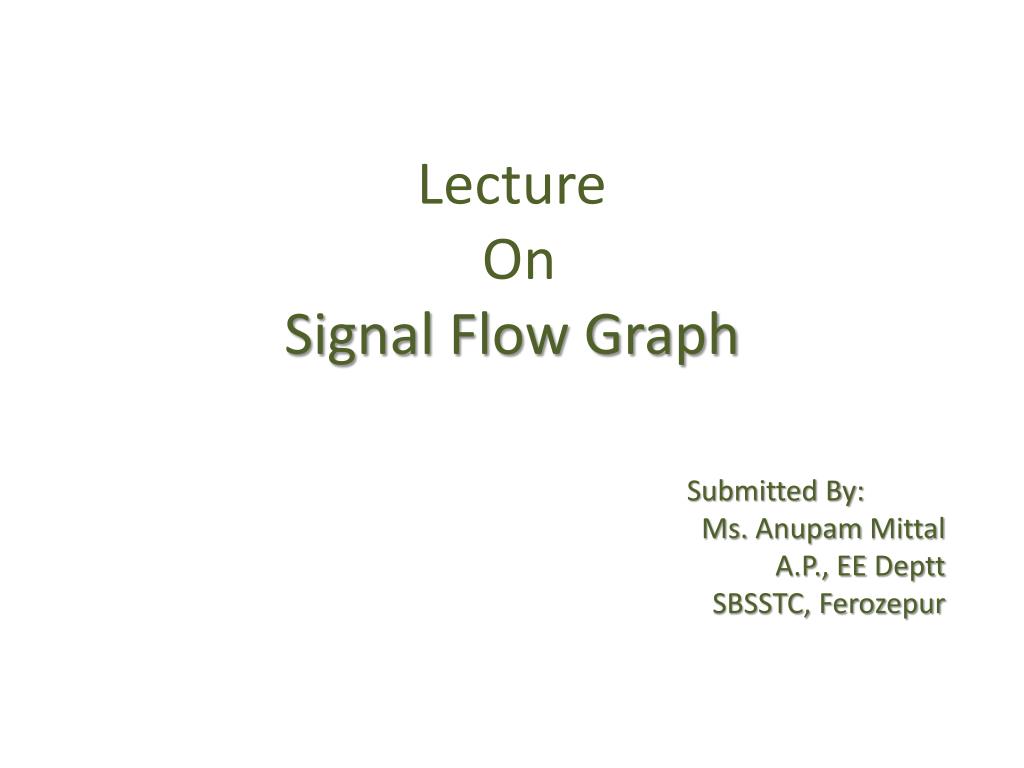 Lecture
On
Signal Flow Graph

Submitted By:
Ms. Anupam Mittal
A.P., EE Deptt
SBSSTC, Ferozepur